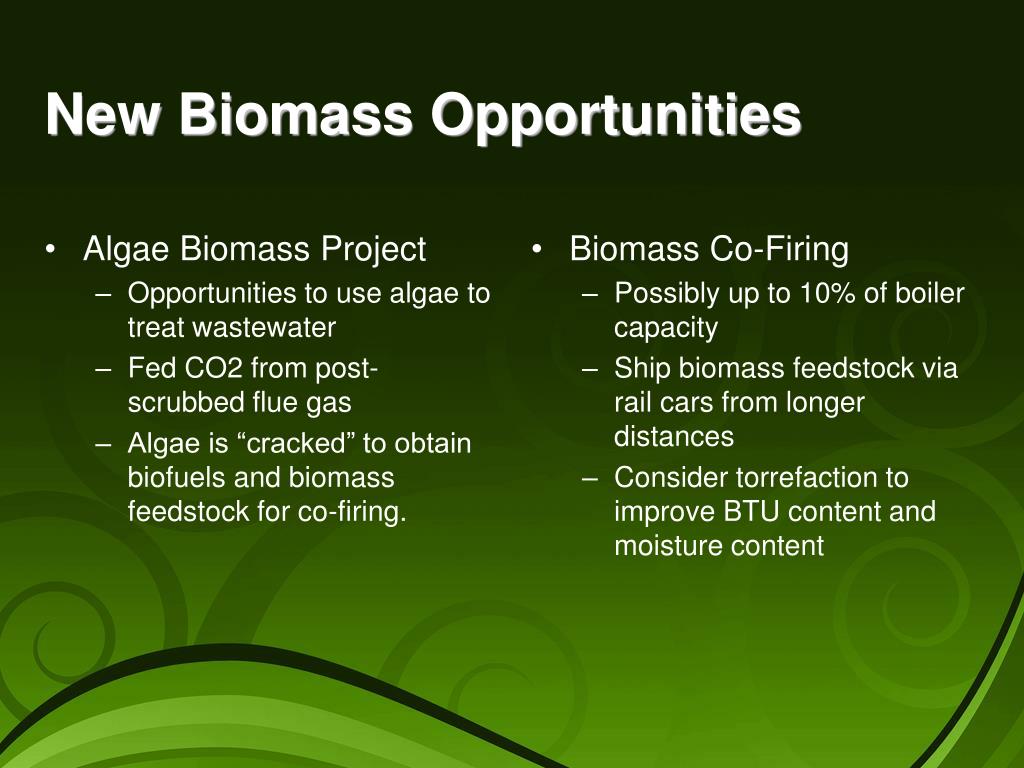 New Biomass Opportunities

• Algae Biomass Project
– Opportunities to use algae to treat wastewater
– Fed CO2 from post-scrubbed flue gas
– Algae is “cracked” to obtain biofuels and biomass feedstock for co-firing.

• Biomass Co-Firing
– Possibly up to 10% of boiler capacity
– Ship biomass feedstock via rail cars from longer distances
– Consider torrefaction to improve BTU content and moisture content